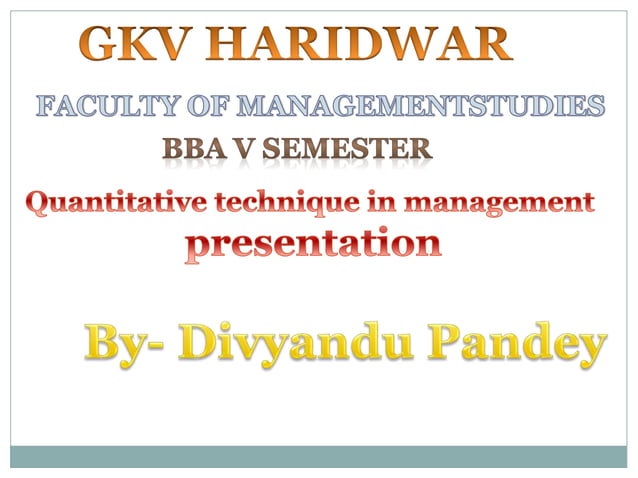 GKV HARIDWAR

FACULTY OF MANAGEMENTSTUDIES

BBA V SEMESTER

Quantitative technique in management presentation

By- Divyandu Pandey